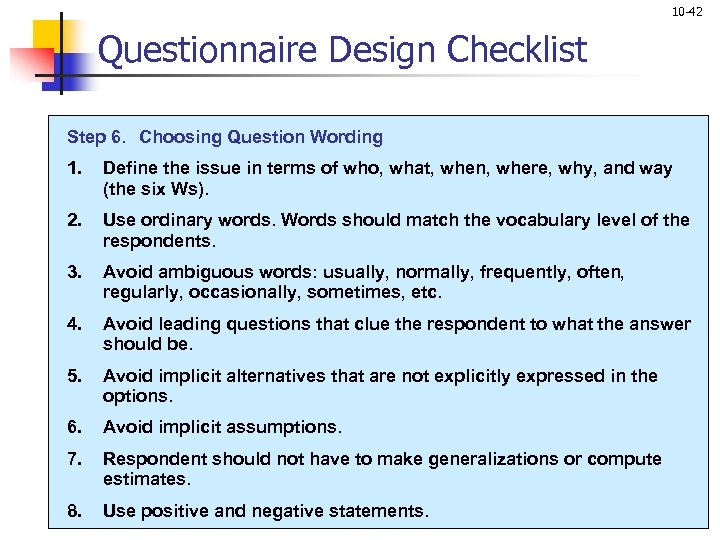 10-42

Questionnaire Design Checklist

Step 6. Choosing Question Wording

1. Define the issue in terms of who, what, when, where, why, and way (the six Ws).

2. Use ordinary words. Words should match the vocabulary level of the respondents.

3. Avoid ambiguous words: usually, normally, frequently, often, regularly, occasionally, sometimes, etc.

4. Avoid leading questions that clue the respondent to what the answer should be.

5. Avoid implicit alternatives that are not explicitly expressed in the options.

6. Avoid implicit assumptions.

7. Respondent should not have to make generalizations or compute estimates.

8. Use positive and negative statements.